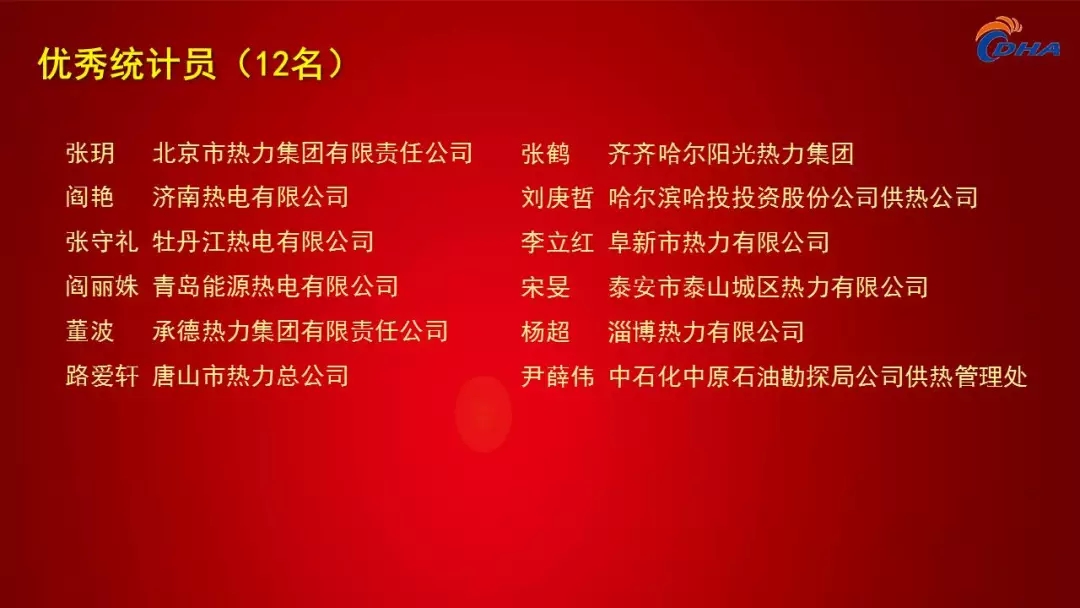 优秀统计员（12名）

CDHA

张玥 北京市热力集团有限责任公司
阎艳 济南热电有限公司
张守礼 牡丹江热电有限公司
阎丽姝 青岛能源热电有限公司
董波 承德热力集团有限责任公司
路爱轩 唐山市热力总公司

张鹤 齐齐哈尔阳光热力集团
刘庚哲 哈尔滨哈投投资股份公司供热公司
李立红 阜新市热力有限公司
宋旻 泰安市泰山城区热力有限公司
杨超 淄博热力有限公司
尹薛伟 中石化中原石油勘探局公司供热管理处